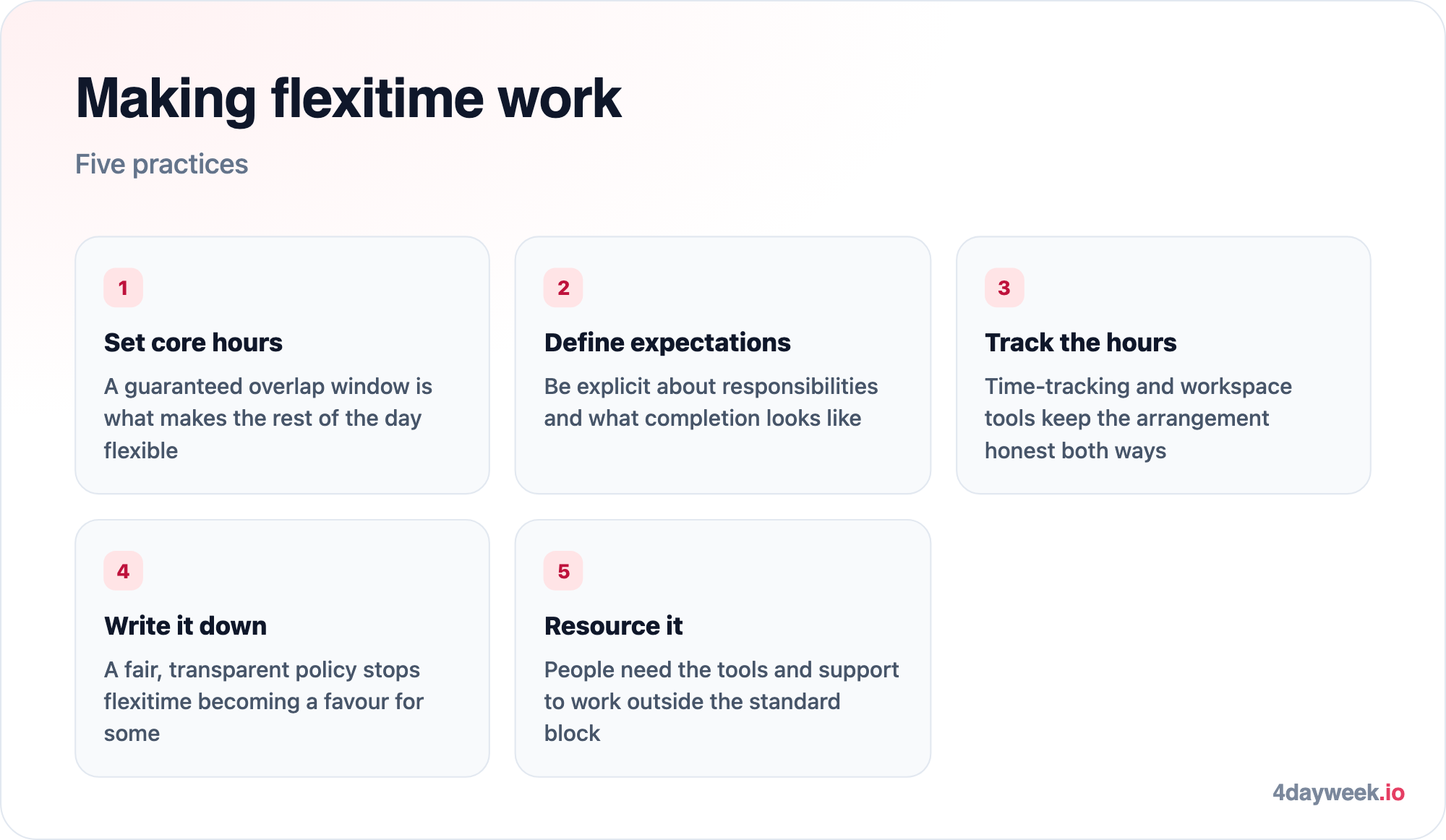 Making flexitime work

Five practices

1

Set core hours

A guaranteed overlap window is what makes the rest of the day flexible

2

Define expectations

Be explicit about responsibilities and what completion looks like

3

Track the hours

Time-tracking and workspace tools keep the arrangement honest both ways

4

Write it down

A fair, transparent policy stops flexitime becoming a favour for some

5

Resource it

People need the tools and support to work outside the standard block

4dayweek.io